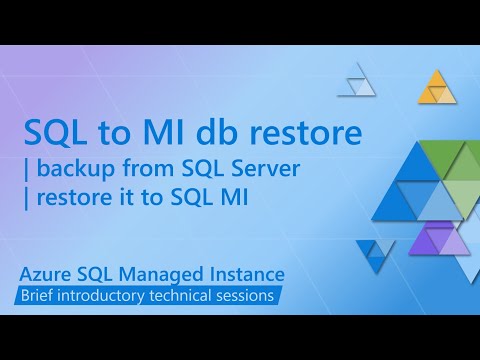 SQL to MI db restore
| backup from SQL Server
| restore it to SQL MI

Azure SQL Managed Instance
Brief introductory technical sessions